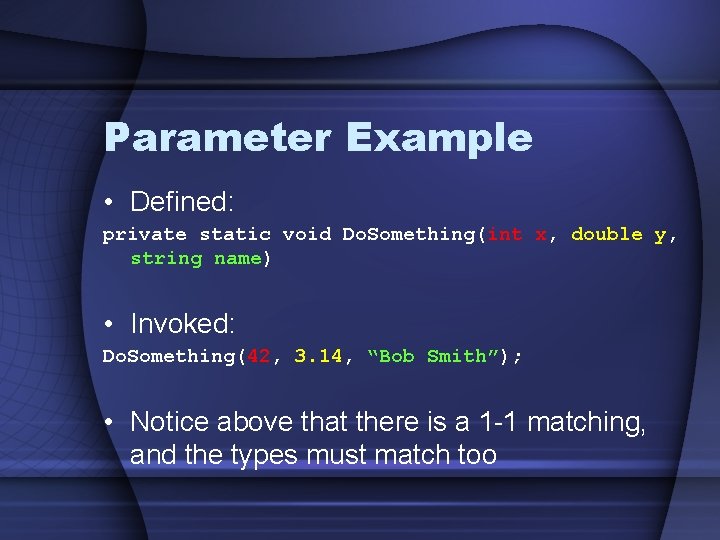 Parameter Example

• Defined:

private static void DoSomething(int x, double y, string name)

• Invoked:

DoSomething(42, 3.14, “Bob Smith”);

• Notice above that there is a 1-1 matching, and the types must match too